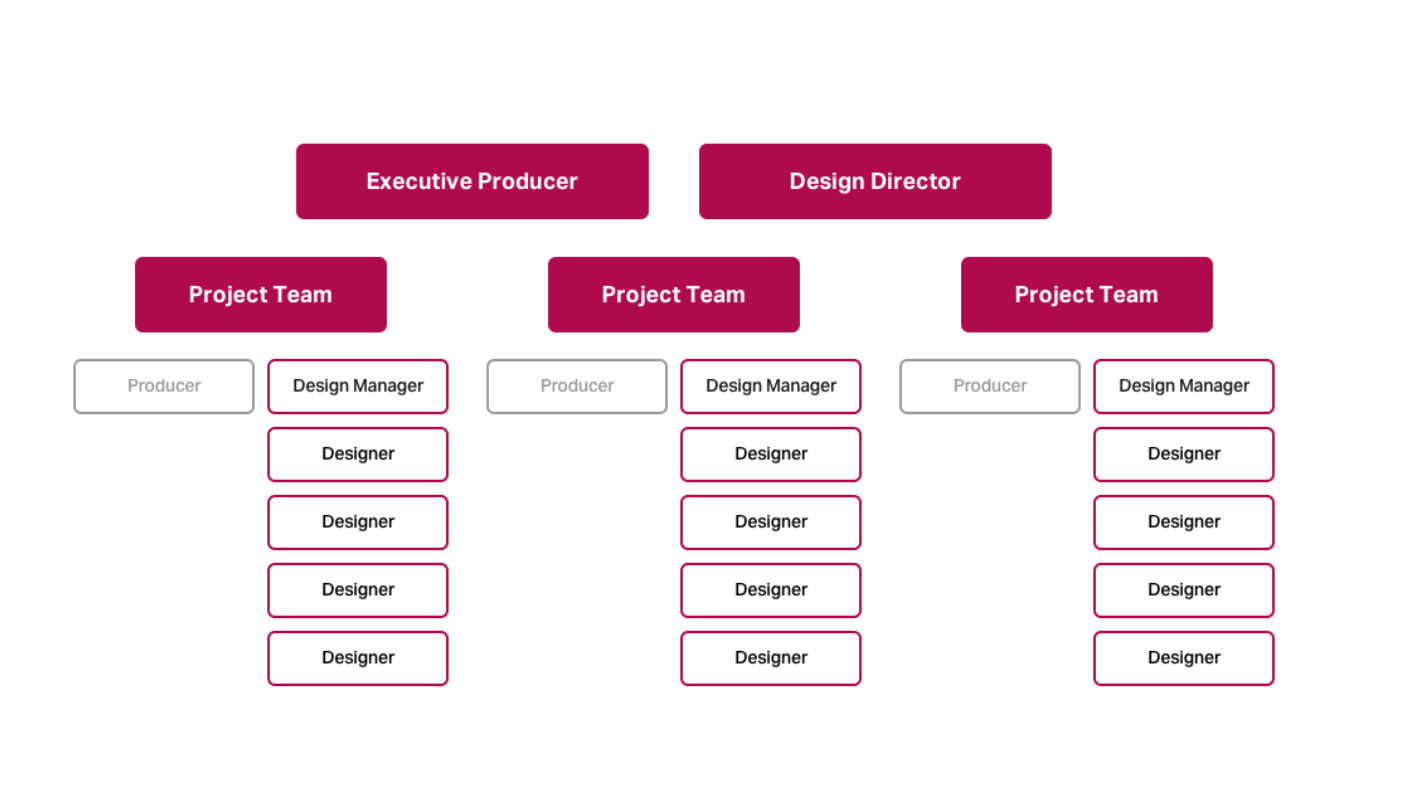 Executive Producer
Design Director

Project Team
Producer
Design Manager
Designer
Designer
Designer
Designer

Project Team
Producer
Design Manager
Designer
Designer
Designer
Designer

Project Team
Producer
Design Manager
Designer
Designer
Designer
Designer